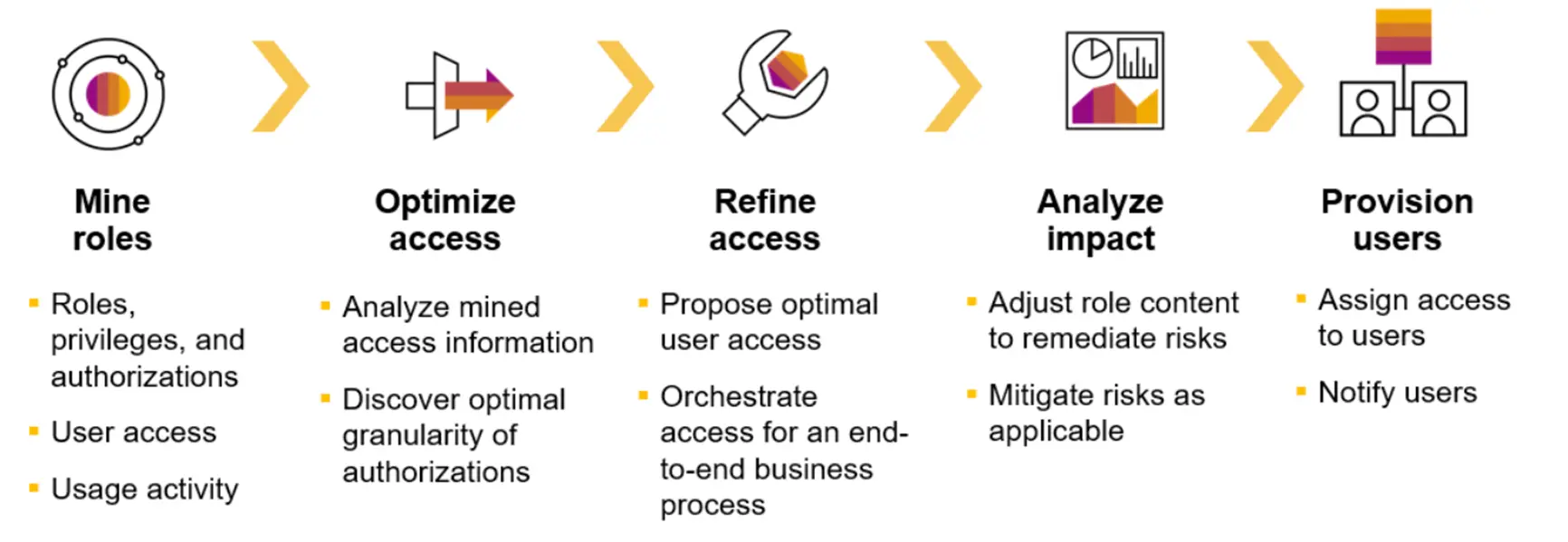 Mine roles

- Roles, privileges, and authorizations
- User access
- Usage activity

Optimize access

- Analyze mined access information
- Discover optimal granularity of authorizations

Refine access

- Propose optimal user access
- Orchestrate access for an end-to-end business process

Analyze impact

- Adjust role content to remediate risks
- Mitigate risks as applicable

Provision users

- Assign access to users
- Notify users